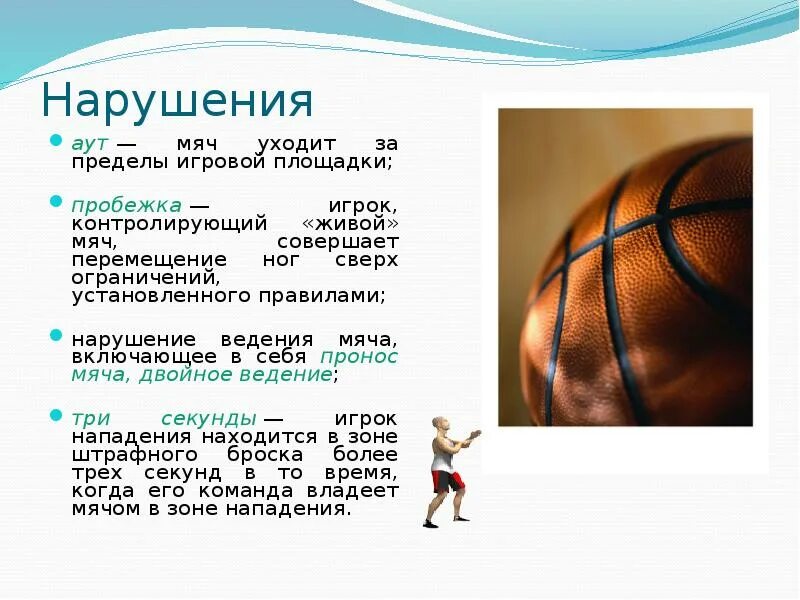 Нарушения

аут — мяч уходит за пределы игровой площадки;

пробежка — игрок, контролирующий «живой» мяч, совершает перемещение ног сверх ограничений, установленного правилами;

нарушение ведения мяча, включающее в себя пронос мяча, двойное ведение;

три секунды — игрок нападения находится в зоне штрафного броска более трех секунд в то время, когда его команда владеет мячом в зоне нападения.